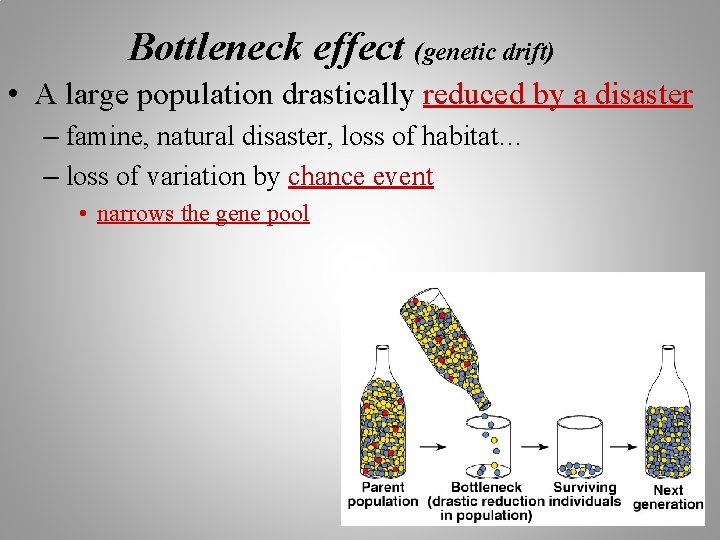 Bottleneck effect (genetic drift)

• A large population drastically reduced by a disaster

– famine, natural disaster, loss of habitat…

– loss of variation by chance event

• narrows the gene pool

Parent population

Bottleneck (drastic reduction in population)

Surviving individuals

Next generation